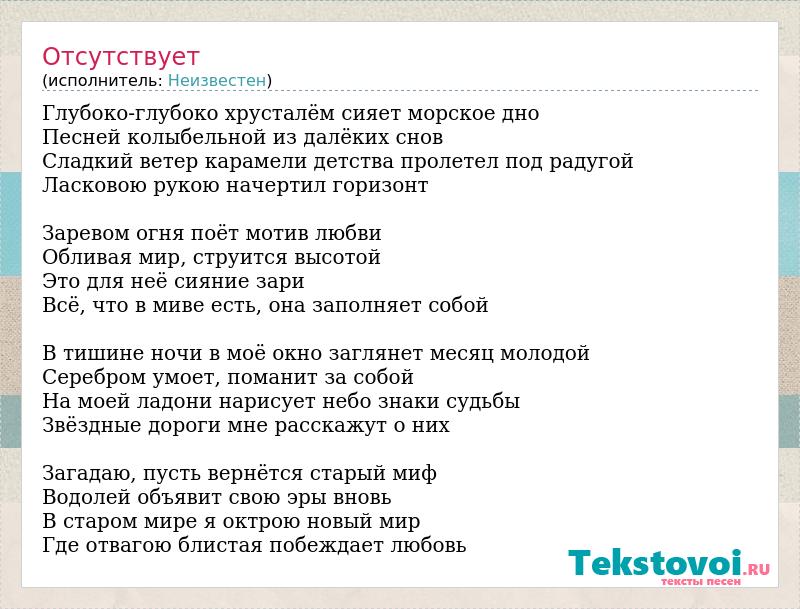 Отсутствует
(исполнитель: Неизвестен)

Глубоко-глубоко хрусталём сияет морское дно
Песней колыбельной из далёких снов
Сладкий ветер карамели детства пролетел под радугой
Ласковою рукою начертил горизонт

Заревом огня поёт мотив любви
Обливая мир, струится высотой
Это для неё сияние зари
Всё, что в миве есть, она заполняет собой

В тишине ночи в моё окно заглянет месяц молодой
Серебром умоет, поманит за собой
На моей ладони нарисует небо знаки судьбы
Звёздные дороги мне расскажут о них

Загадаю, пусть вернётся старый миф
Водолей объявит свою эры вновь
В старом мире я октрою новый мир
Где отвагою блистая побеждает любовь

Tekstovoi.RU
тексты песен